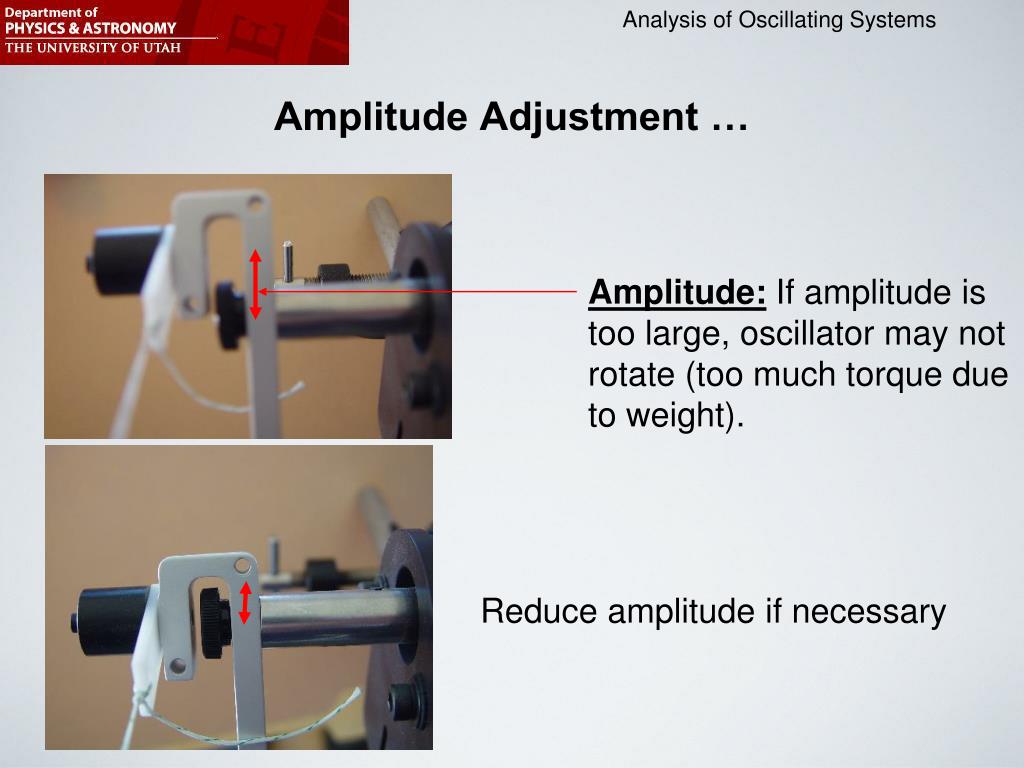 Department of
PHYSICS & ASTRONOMY
THE UNIVERSITY OF UTAH

Analysis of Oscillating Systems

Amplitude Adjustment …

Amplitude: If amplitude is too large, oscillator may not rotate (too much torque due to weight).

Reduce amplitude if necessary